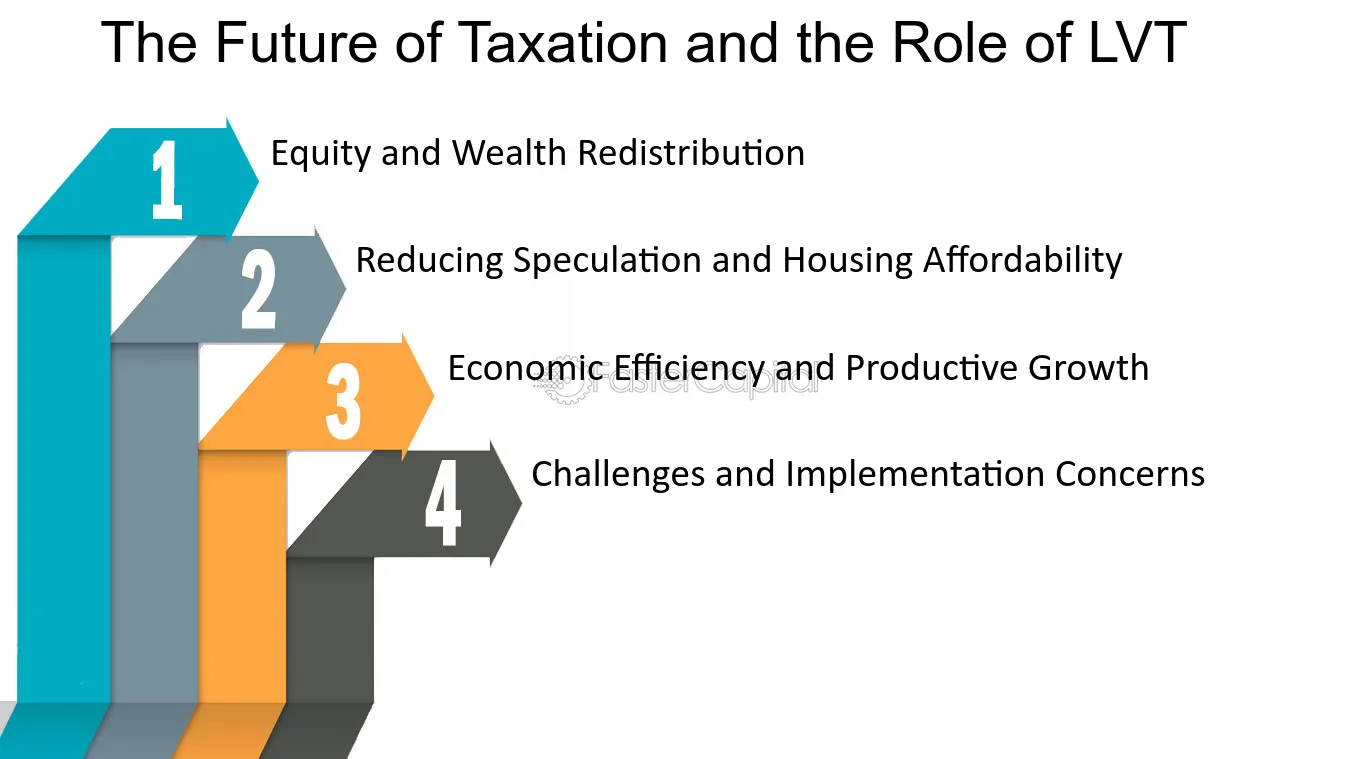 The Future of Taxation and the Role of LVT

1
Equity and Wealth Redistribution

2
Reducing Speculation and Housing Affordability

3
Economic Efficiency and Productive Growth

4
Challenges and Implementation Concerns

FasterCapital